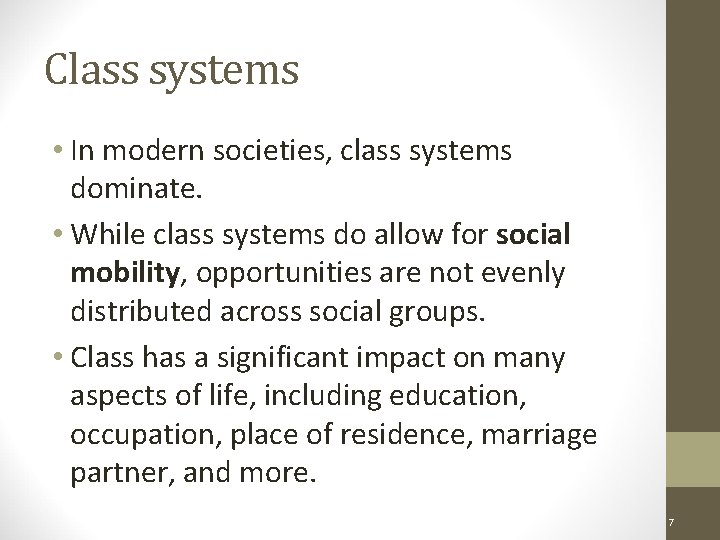 Class systems

• In modern societies, class systems dominate.

• While class systems do allow for **social mobility**, opportunities are not evenly distributed across social groups.

• Class has a significant impact on many aspects of life, including education, occupation, place of residence, marriage partner, and more.

7